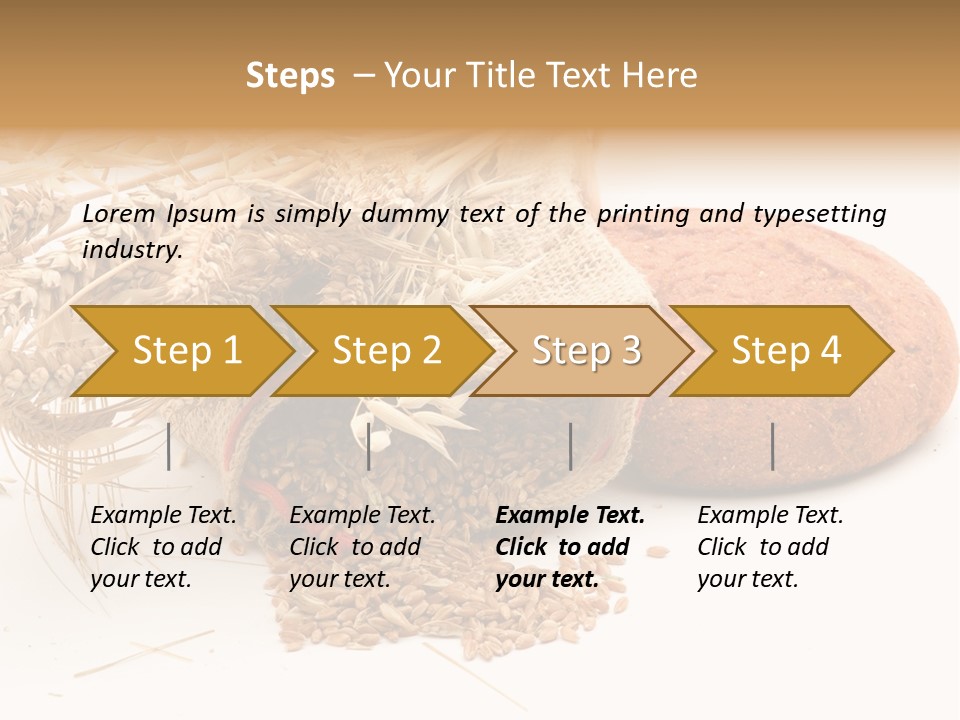 Steps – Your Title Text Here

Lorem Ipsum is simply dummy text of the printing and typesetting industry.

Step 1

Step 2

Step 3

Step 4

Example Text. Click to add your text.

Example Text. Click to add your text.

Example Text. Click to add your text.

Example Text. Click to add your text.